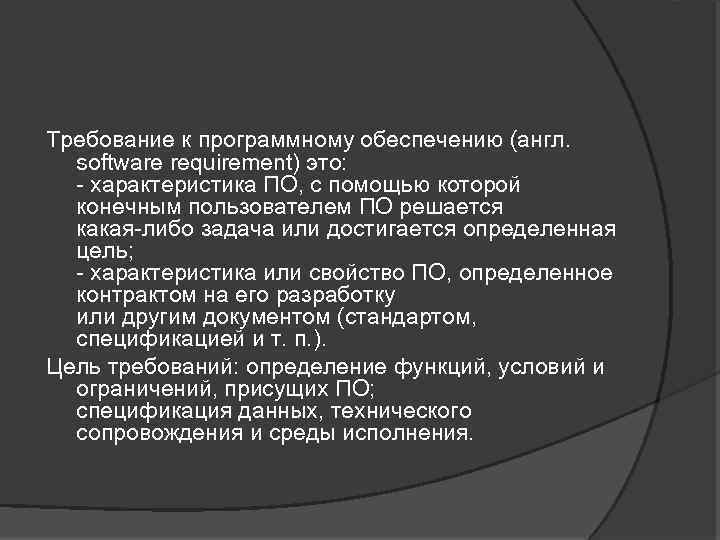 Требование к программному обеспечению (англ. software requirement) это:
- характеристика ПО, с помощью которой конечным пользователем ПО решается какая-либо задача или достигается определенная цель;
- характеристика или свойство ПО, определенное контрактом на его разработку или другим документом (стандартом, спецификацией и т. п.).

Цель требований: определение функций, условий и ограничений, присущих ПО; спецификация данных, технического сопровождения и среды исполнения.